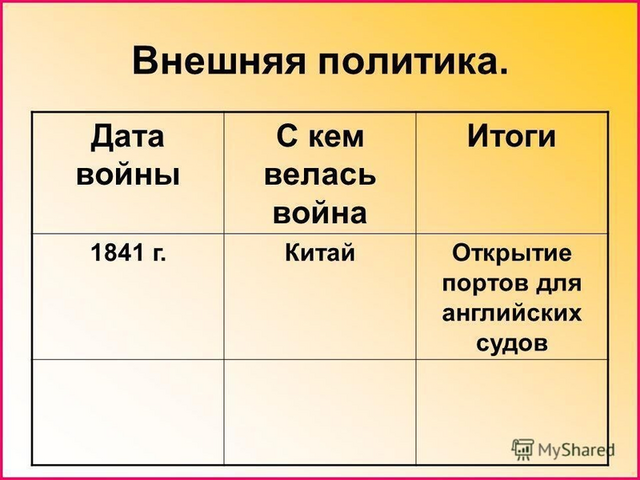 Внешняя политика.

| Дата войны | С кем велась война | Итоги |
|---|---|---|
| 1841 г. | Китай | Открытие портов для английских судов |
| | | |

MyShared